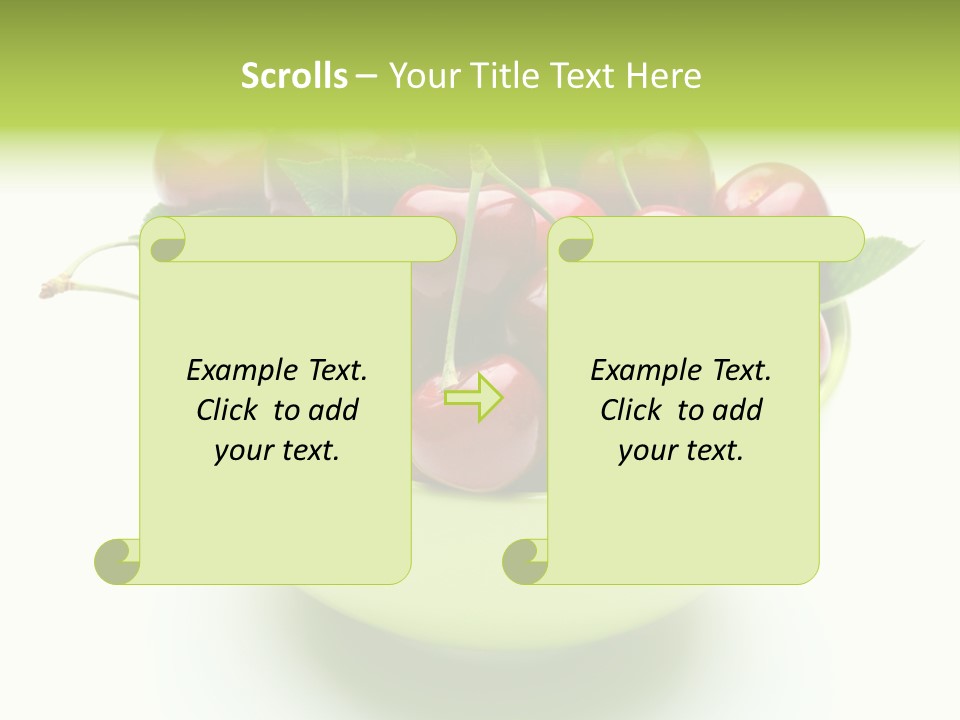 Scrolls – Your Title Text Here

Example Text. Click to add your text.

Example Text. Click to add your text.